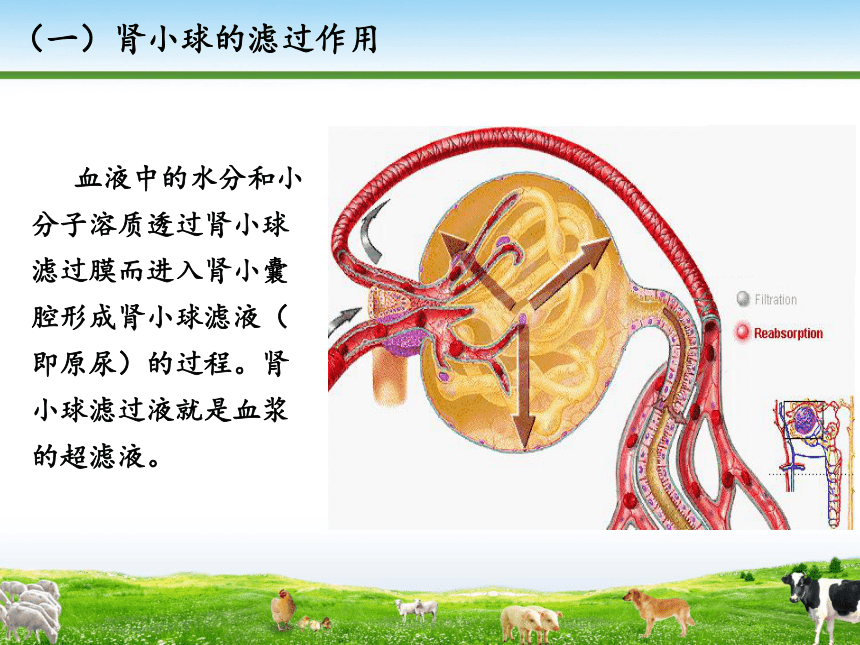 （一）肾小球的滤过作用

血液中的水分和小分子溶质透过肾小球滤过膜而进入肾小囊腔形成肾小球滤液（即原尿）的过程。肾小球滤过液就是血浆的超滤液。

Filtration
Reabsorption